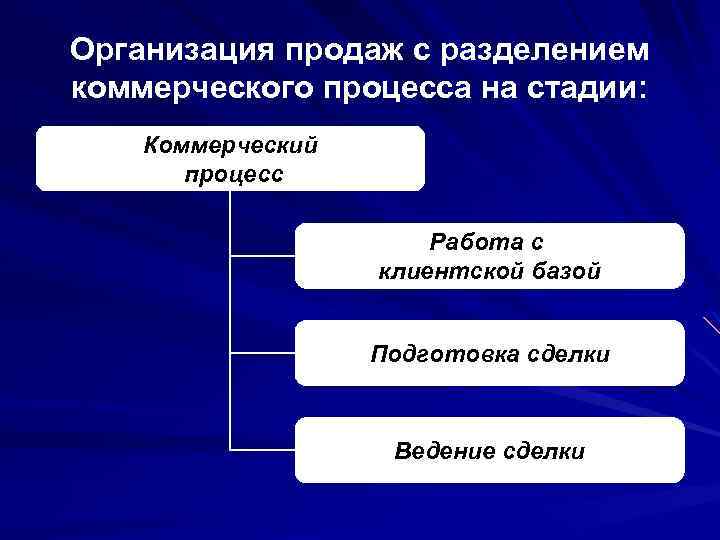 Организация продаж с разделением коммерческого процесса на стадии:

Коммерческий процесс

Работа с клиентской базой

Подготовка сделки

Ведение сделки